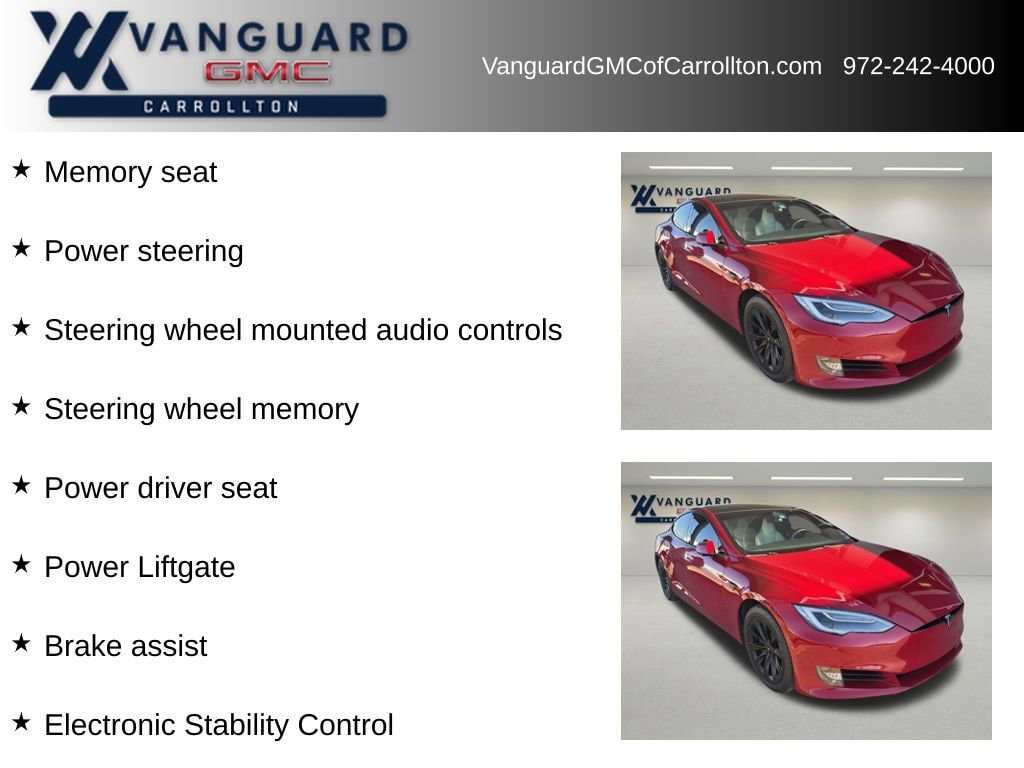 VANGUARD
GMC
CARROLLTON

VanguardGMCofCarrollton.com 972-242-4000

★ Memory seat

★ Power steering

★ Steering wheel mounted audio controls

★ Steering wheel memory

★ Power driver seat

★ Power Liftgate

★ Brake assist

★ Electronic Stability Control

VANGUARD

VANGUARD